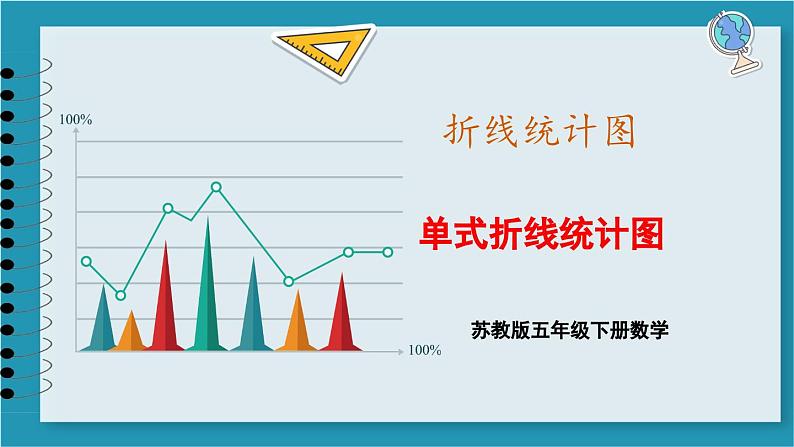 100%

100%

折线统计图

单式折线统计图

苏教版五年级下册数学